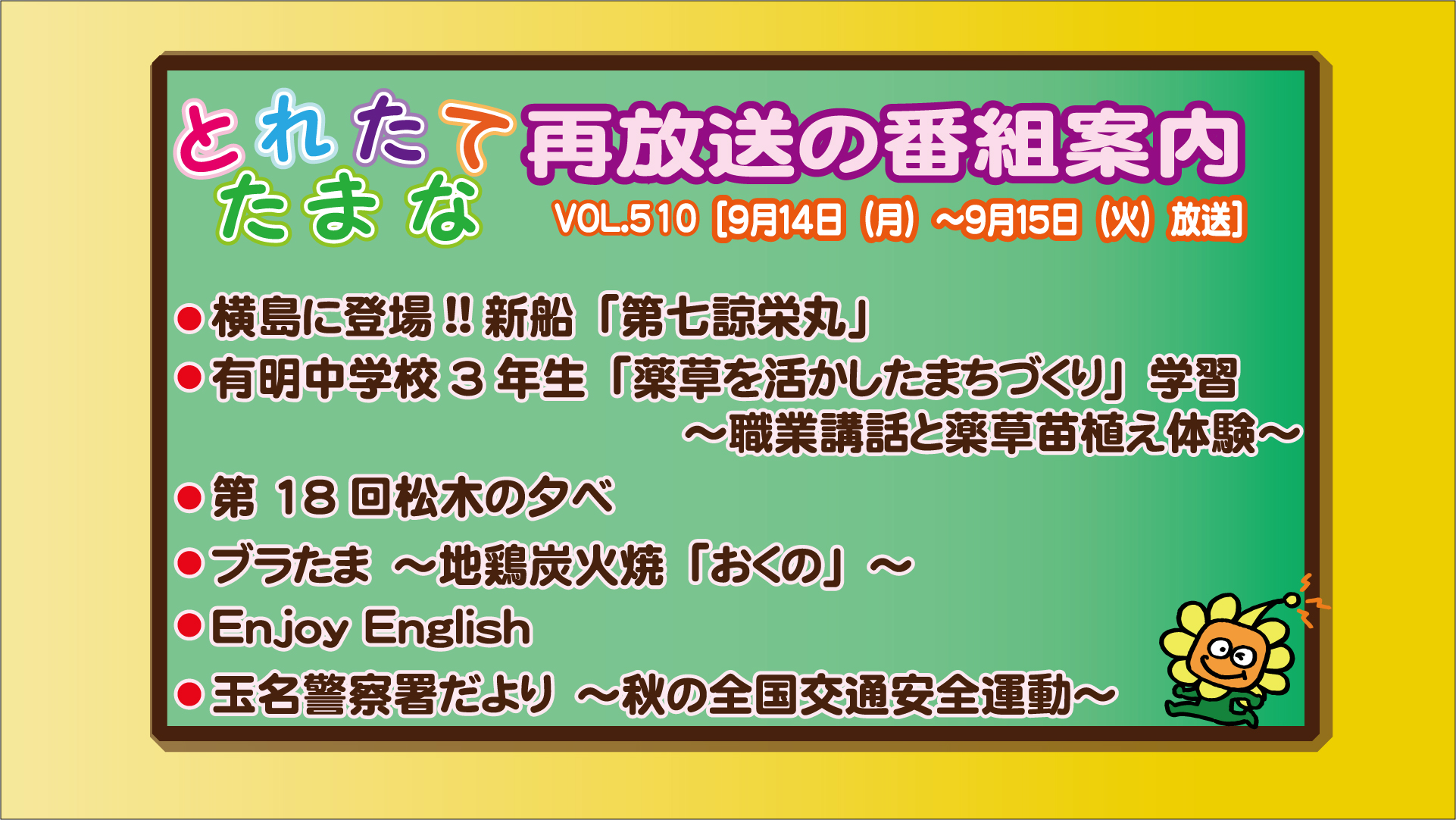 とれたて
たまな
再放送の番組案内
VOL.510［9月14日（月）～9月15日（火）放送］

●横島に登場!! 新船「第七諒栄丸」
●有明中学校３年生「薬草を活かしたまちづくり」学習
～職業講話と薬草苗植え体験～
●第 18 回松木の夕べ
●ブラたま ～地鶏炭火焼「おくの」～
●Enjoy English
●玉名警察署だより ～秋の全国交通安全運動～